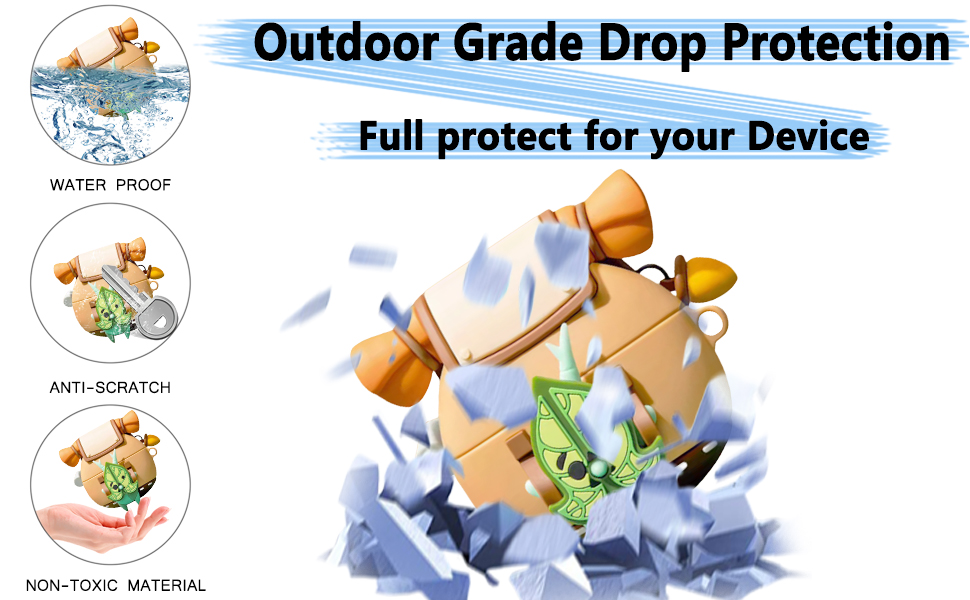 Outdoor Grade Drop Protection

Full protect for your Device

WATER PROOF

ANTI-SCRATCH

NON-TOXIC MATERIAL